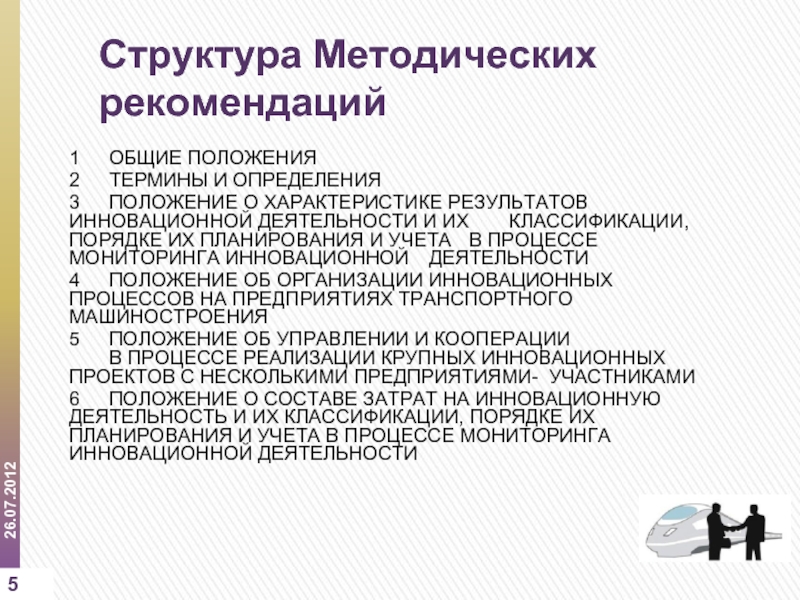 Структура Методических рекомендаций

1 ОБЩИЕ ПОЛОЖЕНИЯ
2 ТЕРМИНЫ И ОПРЕДЕЛЕНИЯ
3 ПОЛОЖЕНИЕ О ХАРАКТЕРИСТИКЕ РЕЗУЛЬТАТОВ ИННОВАЦИОННОЙ ДЕЯТЕЛЬНОСТИ И ИХ КЛАССИФИКАЦИИ, ПОРЯДКЕ ИХ ПЛАНИРОВАНИЯ И УЧЕТА В ПРОЦЕССЕ МОНИТОРИНГА ИННОВАЦИОННОЙ ДЕЯТЕЛЬНОСТИ
4 ПОЛОЖЕНИЕ ОБ ОРГАНИЗАЦИИ ИННОВАЦИОННЫХ ПРОЦЕССОВ НА ПРЕДПРИЯТИЯХ ТРАНСПОРТНОГО МАШИНОСТРОЕНИЯ
5 ПОЛОЖЕНИЕ ОБ УПРАВЛЕНИИ И КООПЕРАЦИИ В ПРОЦЕССЕ РЕАЛИЗАЦИИ КРУПНЫХ ИННОВАЦИОННЫХ ПРОЕКТОВ С НЕСКОЛЬКИМИ ПРЕДПРИЯТИЯМИ- УЧАСТНИКАМИ
6 ПОЛОЖЕНИЕ О СОСТАВЕ ЗАТРАТ НА ИННОВАЦИОННУЮ ДЕЯТЕЛЬНОСТЬ И ИХ КЛАССИФИКАЦИИ, ПОРЯДКЕ ИХ ПЛАНИРОВАНИЯ И УЧЕТА В ПРОЦЕССЕ МОНИТОРИНГА ИННОВАЦИОННОЙ ДЕЯТЕЛЬНОСТИ

26.07.2012

5